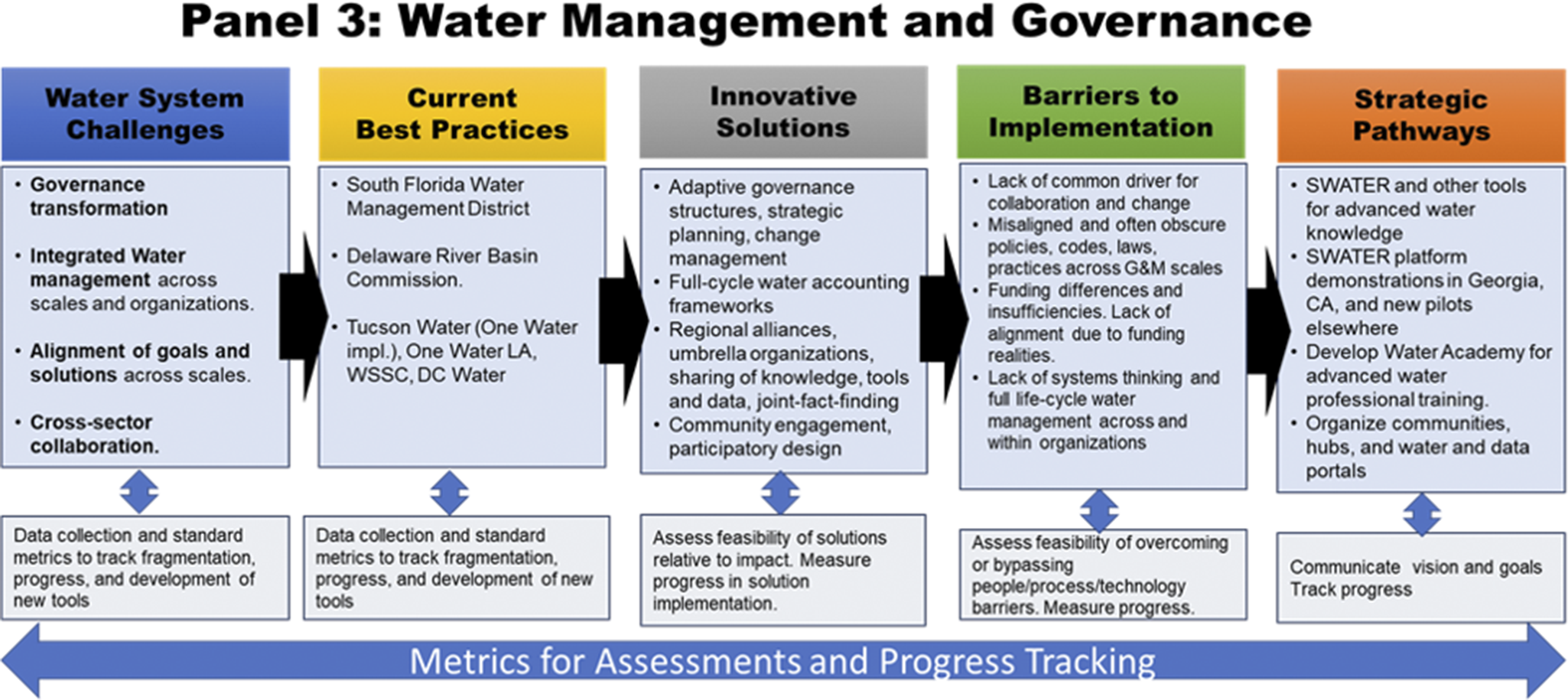 Panel 3: Water Management and Governance

Water System Challenges

• Governance transformation

• Integrated Water management across scales and organizations.

• Alignment of goals and solutions across scales.

• Cross-sector collaboration.

Data collection and standard metrics to track fragmentation, progress, and development of new tools

Current Best Practices

• South Florida Water Management District

• Delaware River Basin Commission.

• Tucson Water (One Water impl.), One Water LA, WSSC, DC Water

Data collection and standard metrics to track fragmentation, progress, and development of new tools

Innovative Solutions

• Adaptive governance structures, strategic planning, change management
• Full-cycle water accounting frameworks
• Regional alliances, umbrella organizations, sharing of knowledge, tools and data, joint-fact-finding
• Community engagement, participatory design

Assess feasibility of solutions relative to impact. Measure progress in solution implementation.

Barriers to Implementation

• Lack of common driver for collaboration and change
• Misaligned and often obscure policies, codes, laws, practices across G&M scales
• Funding differences and insufficiencies. Lack of alignment due to funding realities.
• Lack of systems thinking and full life-cycle water management across and within organizations

Assess feasibility of overcoming or bypassing people/process/technology barriers. Measure progress.

Strategic Pathways

• SWATER and other tools for advanced water knowledge
• SWATER platform demonstrations in Georgia, CA, and new pilots elsewhere
• Develop Water Academy for advanced water professional training.
• Organize communities, hubs, and water and data portals

Communicate vision and goals Track progress

Metrics for Assessments and Progress Tracking